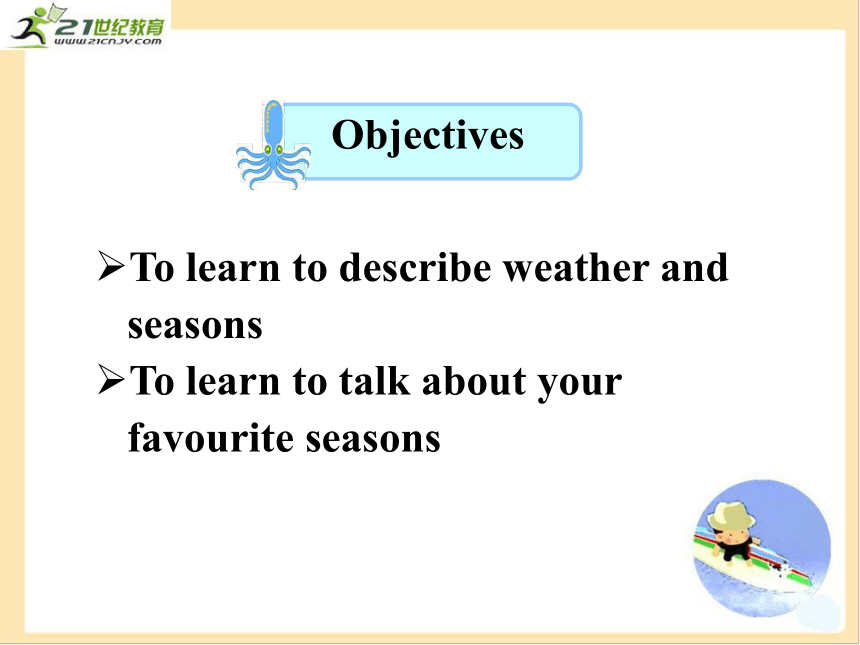 21世纪教育
www.21cnjy.com

Objectives

➢To learn to describe weather and seasons
➢To learn to talk about your favourite seasons